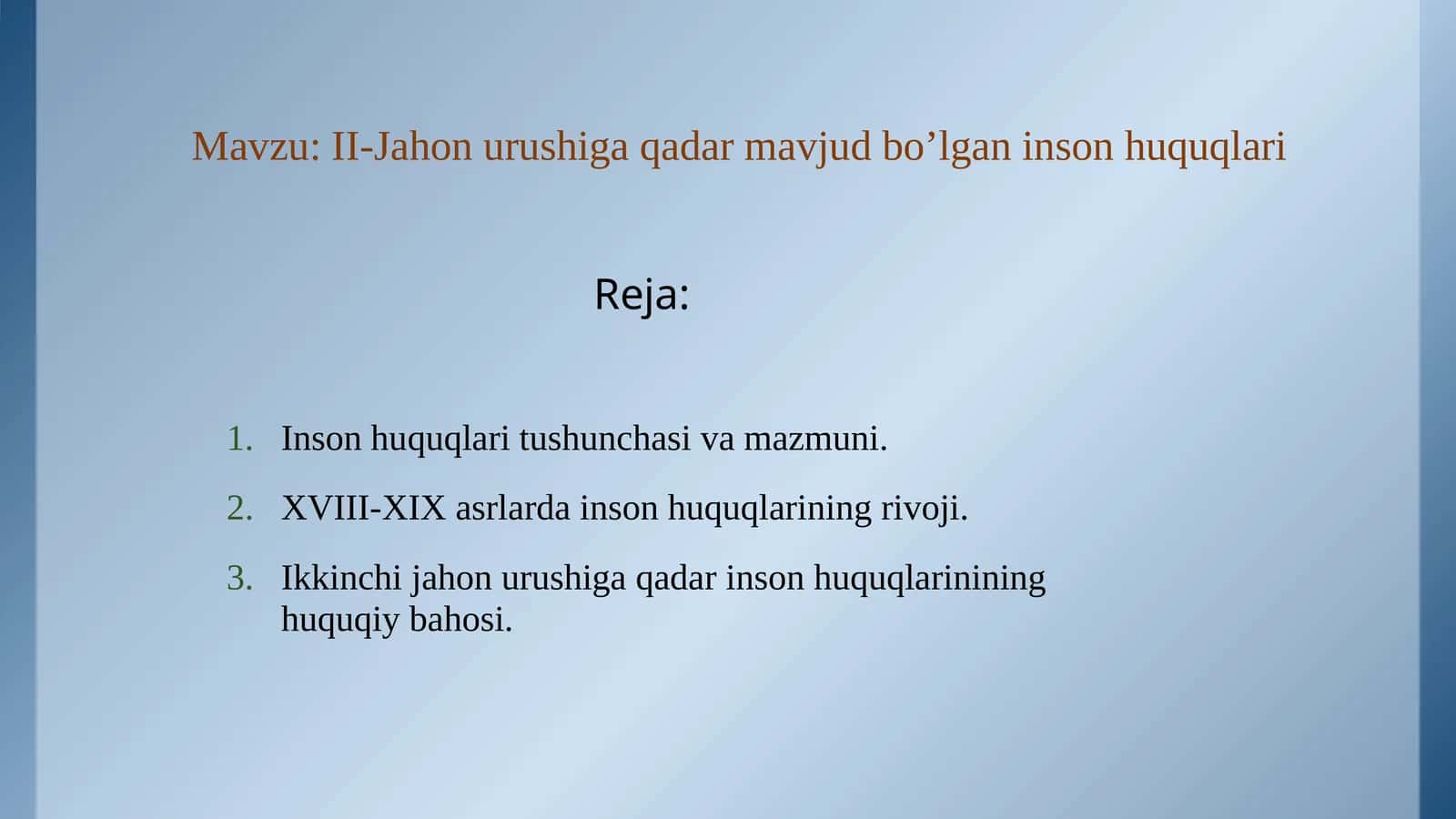 Mavzu: II-Jahon urushiga qadar mavjud bo’lgan inson huquqlari

Reja:

1. Inson huquqlari tushunchasi va mazmuni.
2. XVIII-XIX asrlarda inson huquqlarining rivoji.
3. Ikkinchi jahon urushiga qadar inson huquqlarinining huquqiy bahosi.